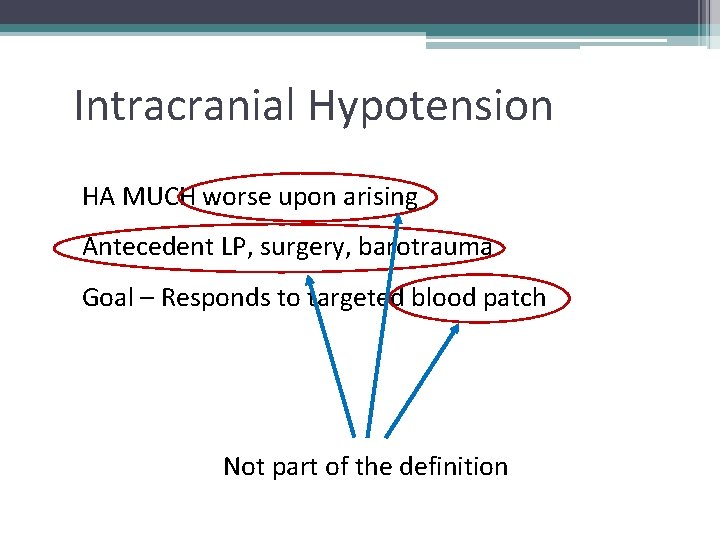 Intracranial Hypotension

HA MUCH worse upon arising

Antecedent LP, surgery, barotrauma

Goal – Responds to targeted blood patch

Not part of the definition